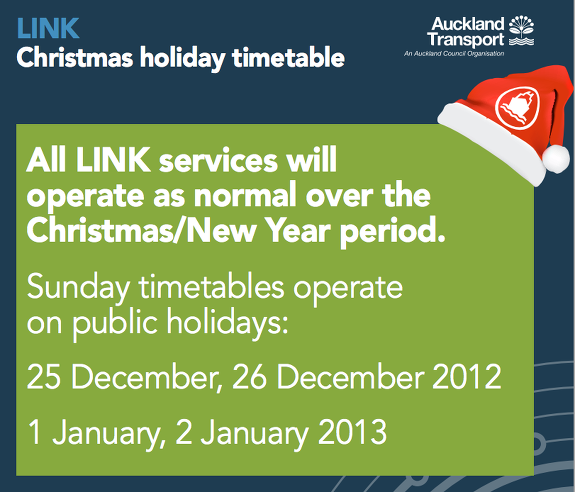 LINK
Christmas holiday timetable

Auckland Transport
An Auckland Council Organisation

All LINK services will operate as normal over the Christmas/New Year period.

Sunday timetables operate on public holidays:

25 December, 26 December 2012

1 January, 2 January 2013